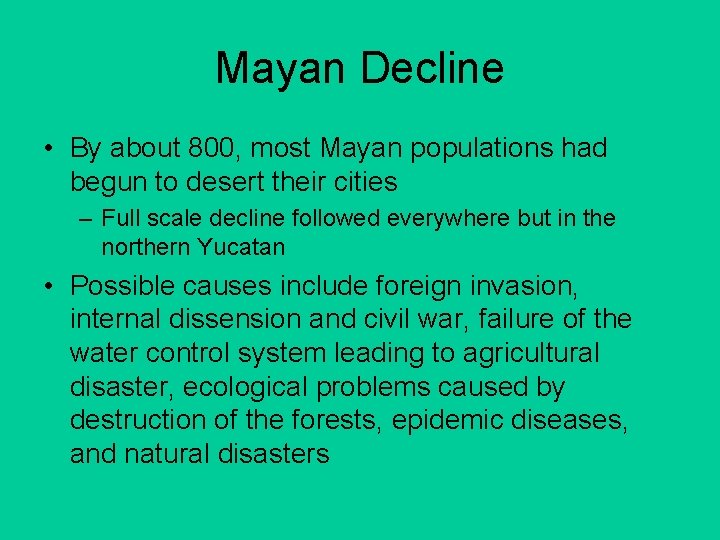 Mayan Decline

• By about 800, most Mayan populations had begun to desert their cities
  – Full scale decline followed everywhere but in the northern Yucatan

• Possible causes include foreign invasion, internal dissension and civil war, failure of the water control system leading to agricultural disaster, ecological problems caused by destruction of the forests, epidemic diseases, and natural disasters